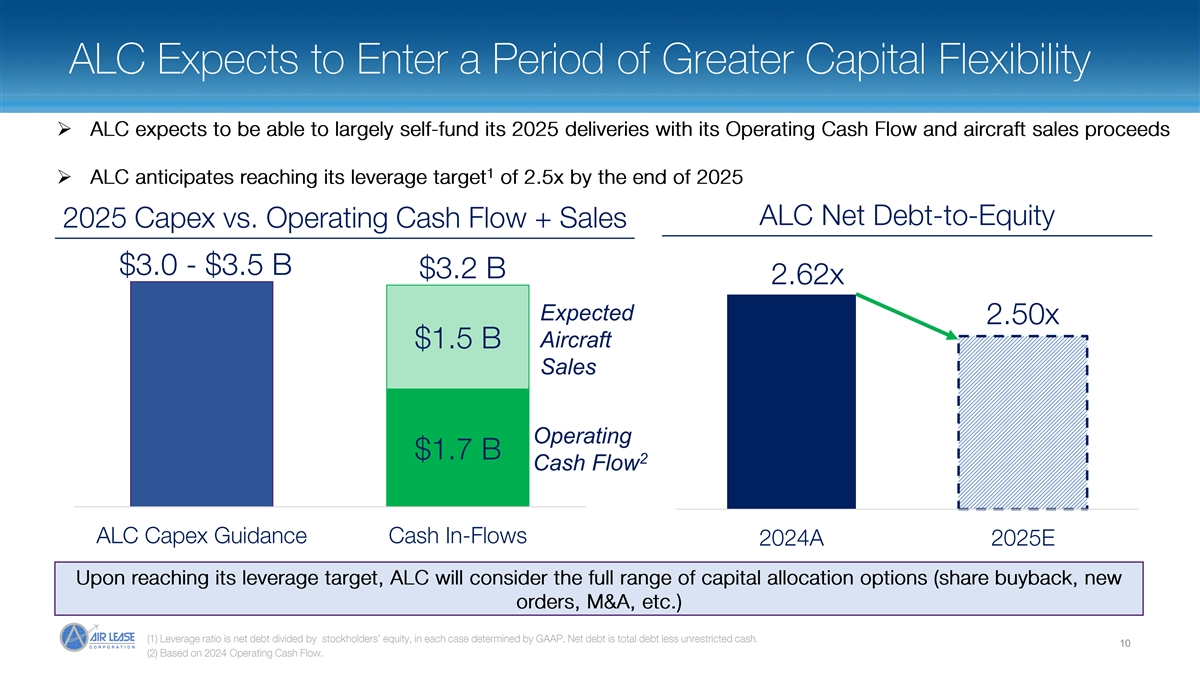 ALC Expects to Enter a Period of Greater Capital Flexibility

➢ ALC expects to be able to largely self-fund its 2025 deliveries with its Operating Cash Flow and aircraft sales proceeds

➢ ALC anticipates reaching its leverage target$^1$ of 2.5x by the end of 2025

2025 Capex vs. Operating Cash Flow + Sales

$3.0 - $3.5 B

$3.2 B

$1.5 B

Expected Aircraft Sales

$1.7 B

Operating Cash Flow$^2$

ALC Capex Guidance

Cash In-Flows

ALC Net Debt-to-Equity

2.62x

2.50x

2024A

2025E

Upon reaching its leverage target, ALC will consider the full range of capital allocation options (share buyback, new orders, M&A, etc.)

AIR LEASE CORPORATION

(1) Leverage ratio is net debt divided by stockholders' equity, in each case determined by GAAP. Net debt is total debt less unrestricted cash.
(2) Based on 2024 Operating Cash Flow.

10